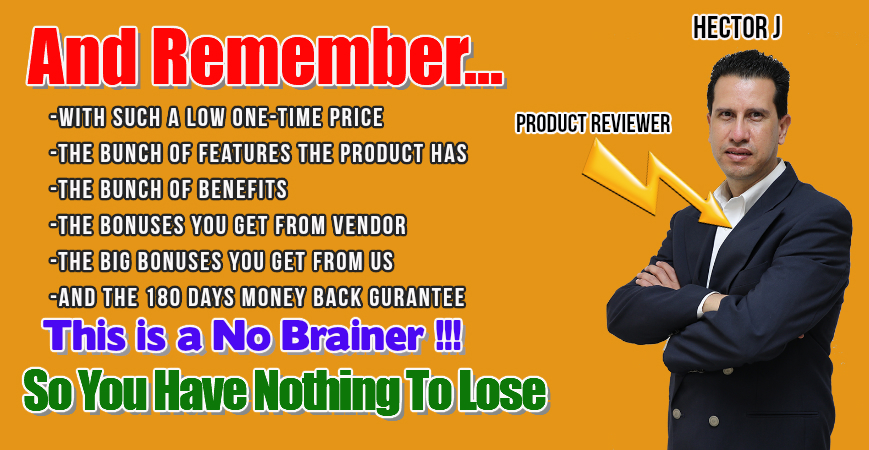 And Remember...

-WITH SUCH A LOW ONE-TIME PRICE
-THE BUNCH OF FEATURES THE PRODUCT HAS
-THE BUNCH OF BENEFITS
-THE BONUSES YOU GET FROM VENDOR
-THE BIG BONUSES YOU GET FROM US
-AND THE 180 DAYS MONEY BACK GURANTEE

This is a No Brainer !!!

So You Have Nothing To Lose

HECTOR J

PRODUCT REVIEWER